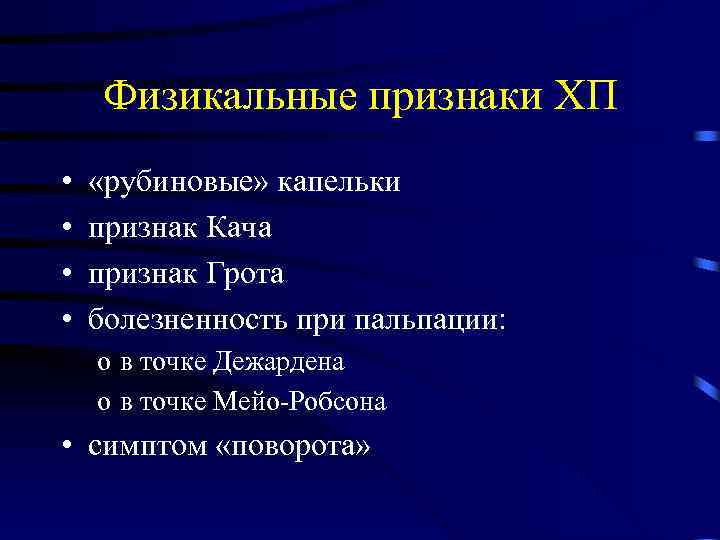 Физикальные признаки ХП

• «рубиновые» капельки
• признак Кача
• признак Грота
• болезненность при пальпации:
  o в точке Дежардена
  o в точке Мейо-Робсона
• симптом «поворота»